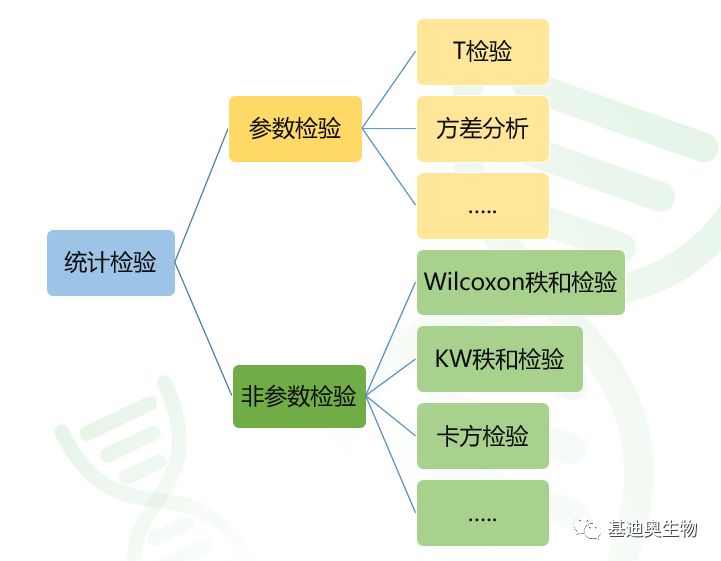 统计检验

参数检验

T检验

方差分析

.....

非参数检验

Wilcoxon秩和检验

KW秩和检验

卡方检验

.....

基迪奥生物